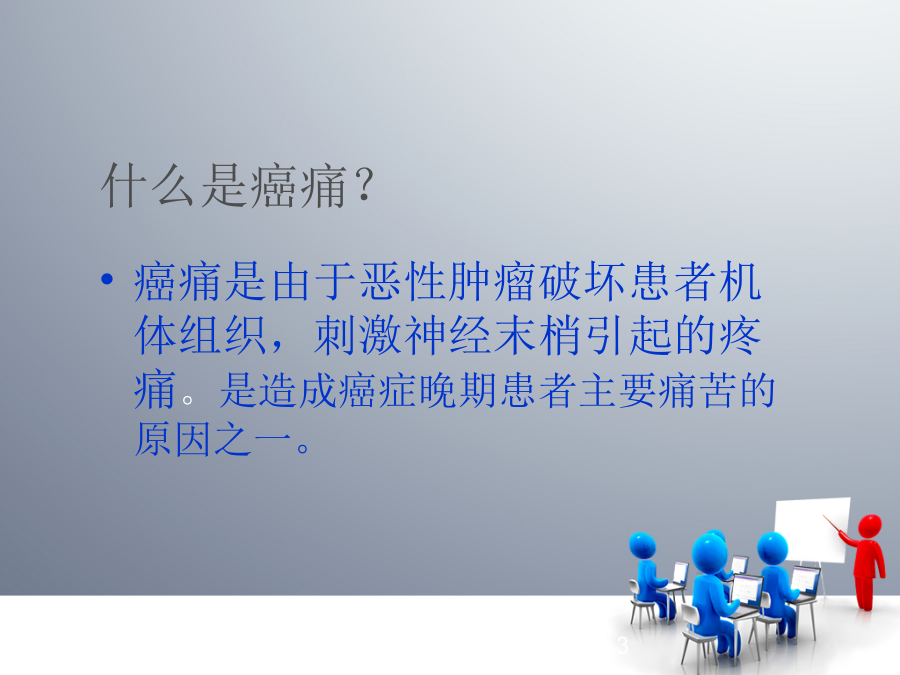 什么是癌痛？

• 癌痛是由于恶性肿瘤破坏患者机体组织，刺激神经末梢引起的疼痛。是造成癌症晚期患者主要痛苦的原因之一。

3